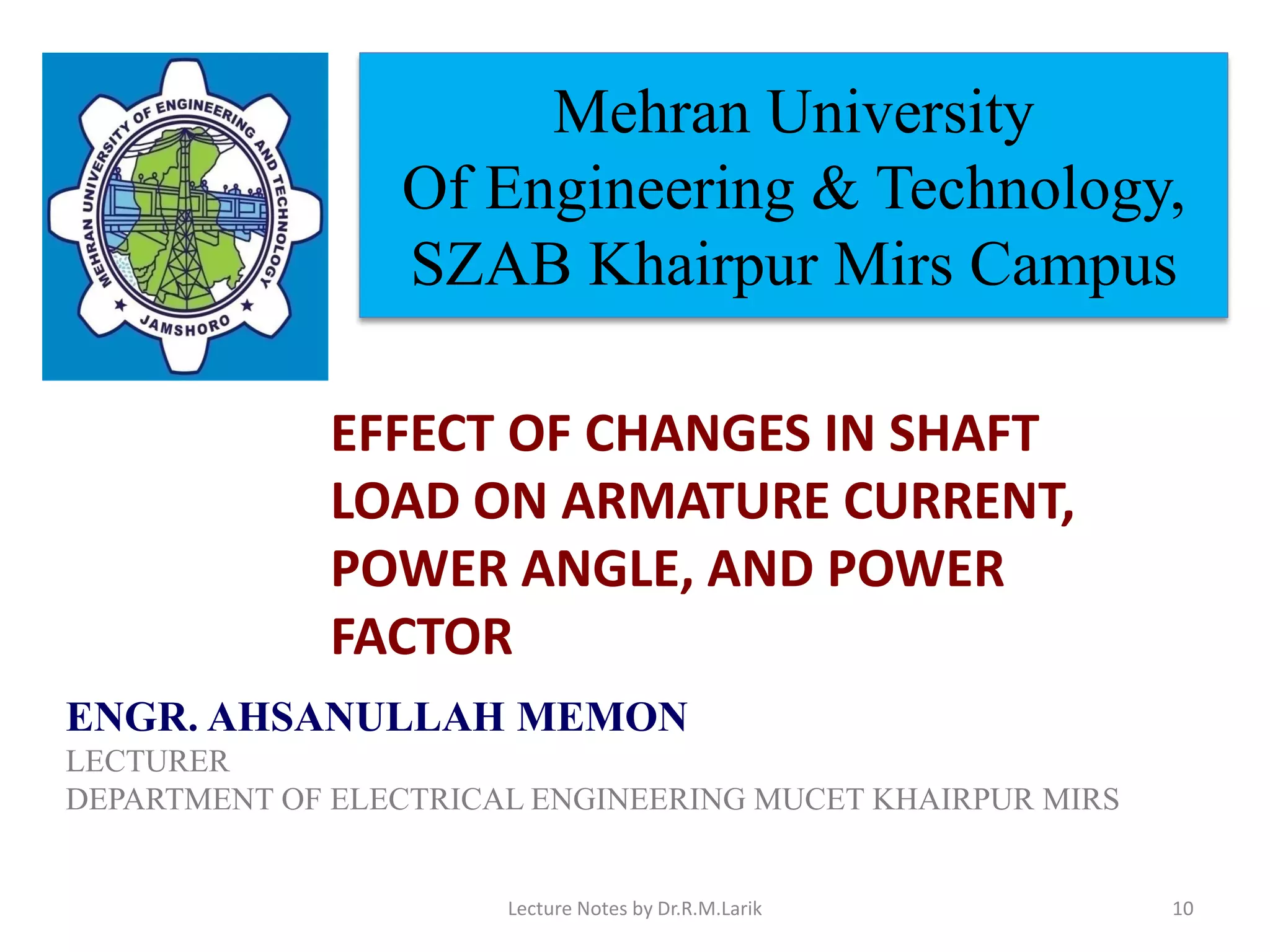 MEHRAN UNIVERSITY OF ENGINEERING AND TECHNOLOGY
JAMSHORO

Mehran University
Of Engineering & Technology,
SZAB Khairpur Mirs Campus

EFFECT OF CHANGES IN SHAFT LOAD ON ARMATURE CURRENT, POWER ANGLE, AND POWER FACTOR

ENGR. AHSANULLAH MEMON
LECTURER
DEPARTMENT OF ELECTRICAL ENGINEERING MUCET KHAIRPUR MIRS

Lecture Notes by Dr.R.M.Larik

10